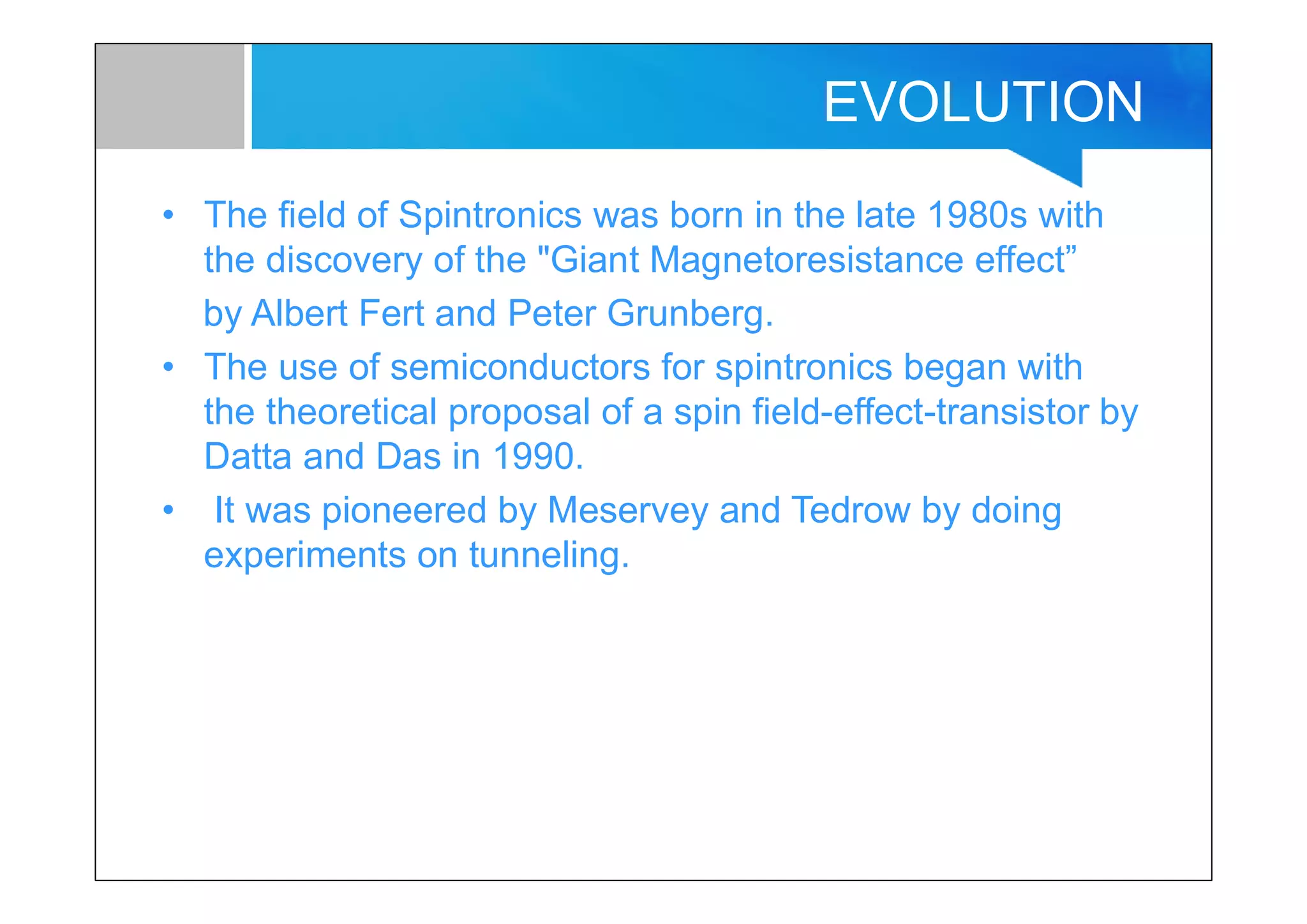 EVOLUTION

• The field of Spintronics was born in the late 1980s with the discovery of the "Giant Magnetoresistance effect” by Albert Fert and Peter Grunberg.

• The use of semiconductors for spintronics began with the theoretical proposal of a spin field-effect-transistor by Datta and Das in 1990.

• It was pioneered by Meservey and Tedrow by doing experiments on tunneling.